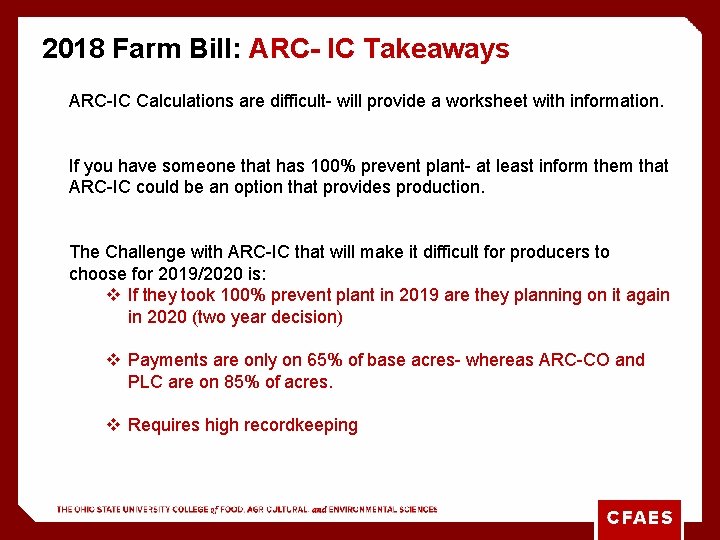 2018 Farm Bill: ARC- IC Takeaways

ARC-IC Calculations are difficult- will provide a worksheet with information.

If you have someone that has 100% prevent plant- at least inform them that ARC-IC could be an option that provides production.

The Challenge with ARC-IC that will make it difficult for producers to choose for 2019/2020 is:

❖ If they took 100% prevent plant in 2019 are they planning on it again in 2020 (two year decision)

❖ Payments are only on 65% of base acres- whereas ARC-CO and PLC are on 85% of acres.

❖ Requires high recordkeeping

THE OHIO STATE UNIVERSITY COLLEGE of FOOD, AGRICULTURAL, and ENVIRONMENTAL SCIENCES

CFAES